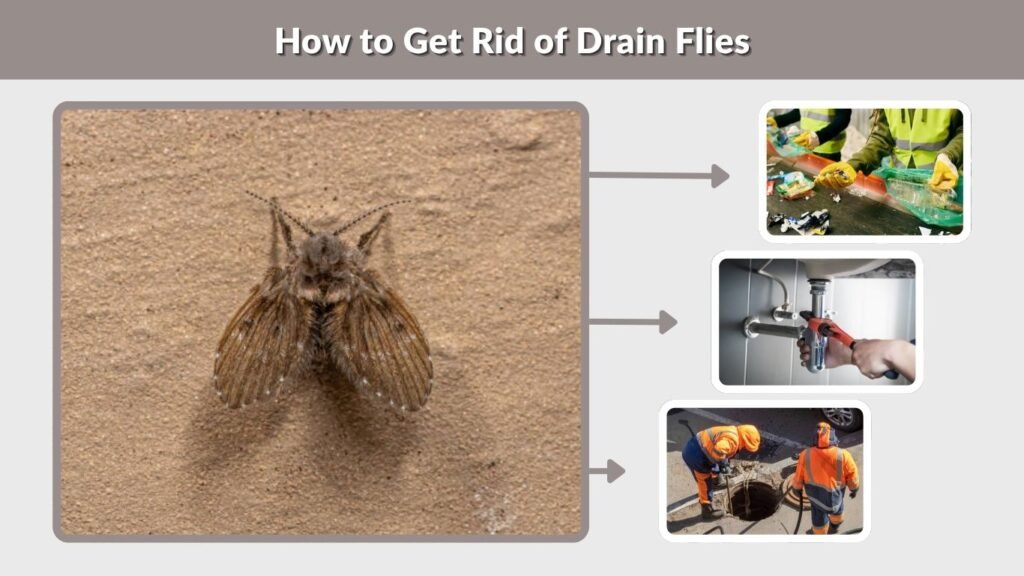 How to Get Rid of Drain Flies